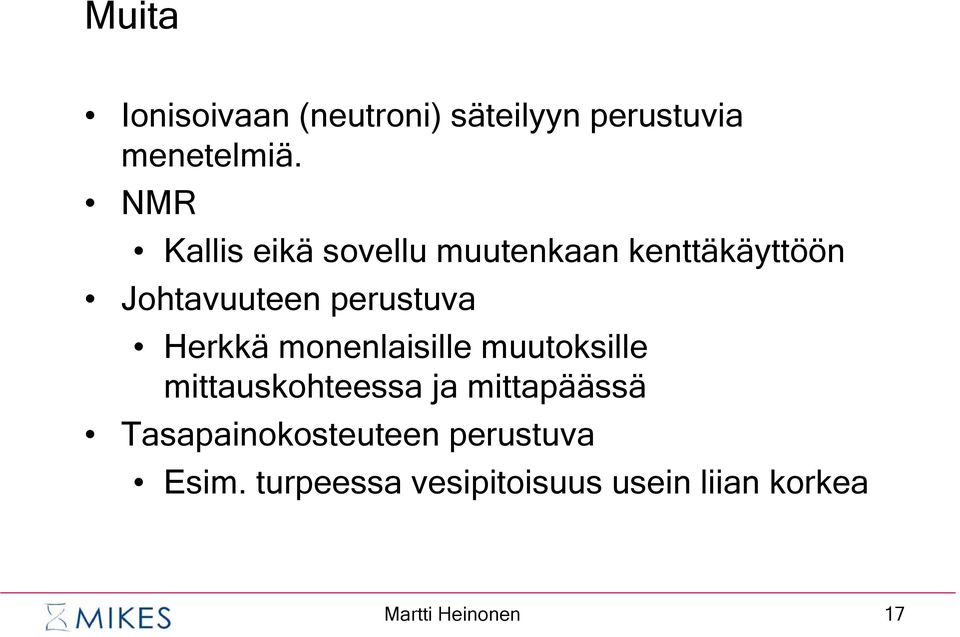 Muita

• Ionisoivaan (neutroni) säteilyyn perustuvia menetelmiä.
• NMR
  • Kallis eikä sovellu muutenkaan kenttäkäyttöön
• Johtavuuteen perustuva
  • Herkkä monenlaisille muutoksille mittauskohteessa ja mittapäässä
• Tasapainokosteuteen perustuva
  • Esim. turpeessa vesipitoisuus usein liian korkea

MIKES

Martti Heinonen

17